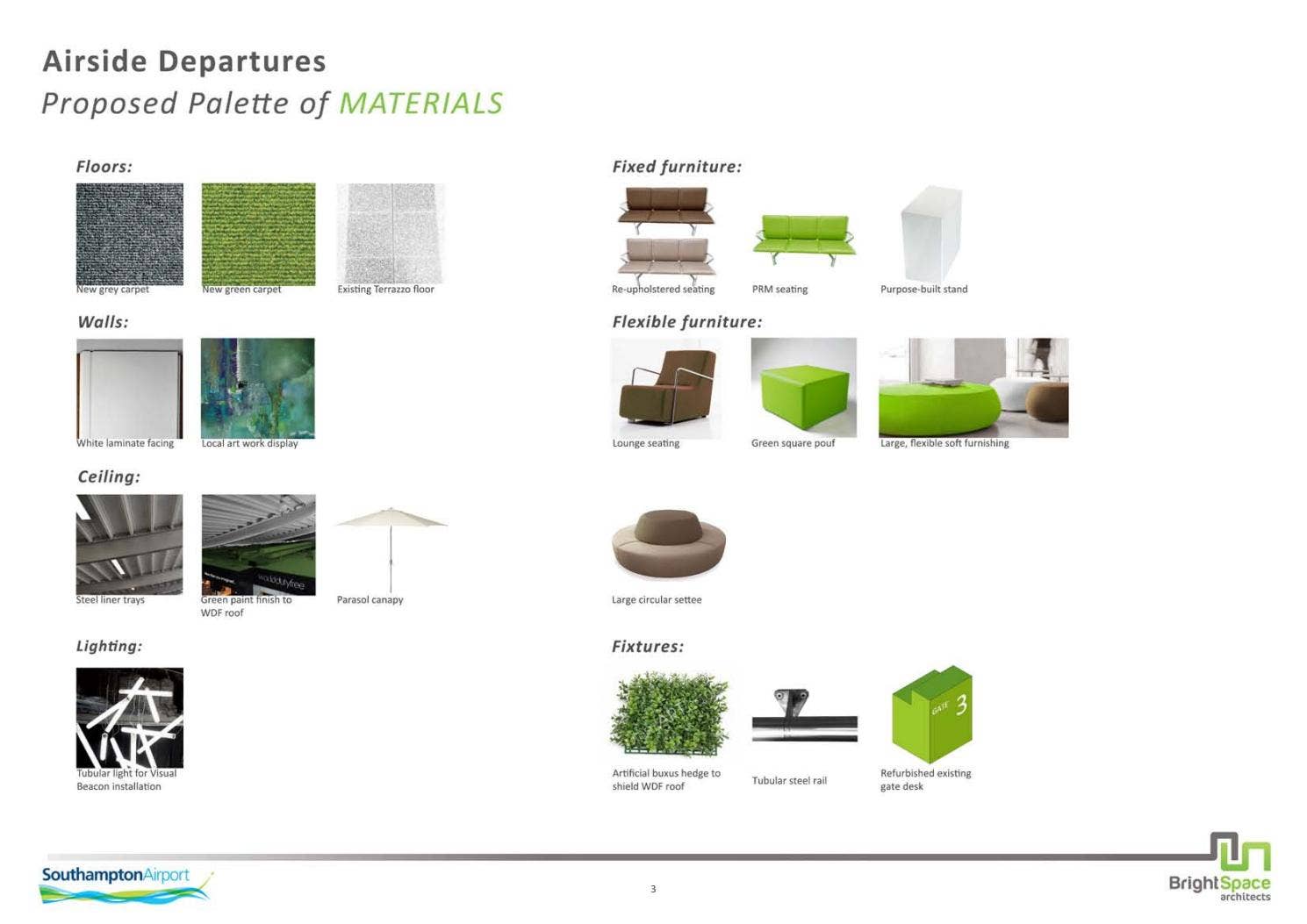 Airside Departures

Proposed Palette of MATERIALS

Floors:

New grey carpet

New green carpet

Existing Terrazzo floor

Walls:

White laminate facing

Local art work display

Ceiling:

Steel liner trays

worlddutyfree

Green paint finish to WDF roof

Parasol canapy

Lighting:

Tubular light for Visual Beacon installation

Fixed furniture:

Re-upholstered seating

PRM seating

Purpose-built stand

Flexible furniture:

Lounge seating

Green square pouf

Large, flexible soft furnishing

Large circular settee

Fixtures:

Artificial buxus hedge to shield WDF roof

Tubular steel rail

GATE 3

Refurbished existing gate desk

SouthamptonAirport

3

BrightSpace architects